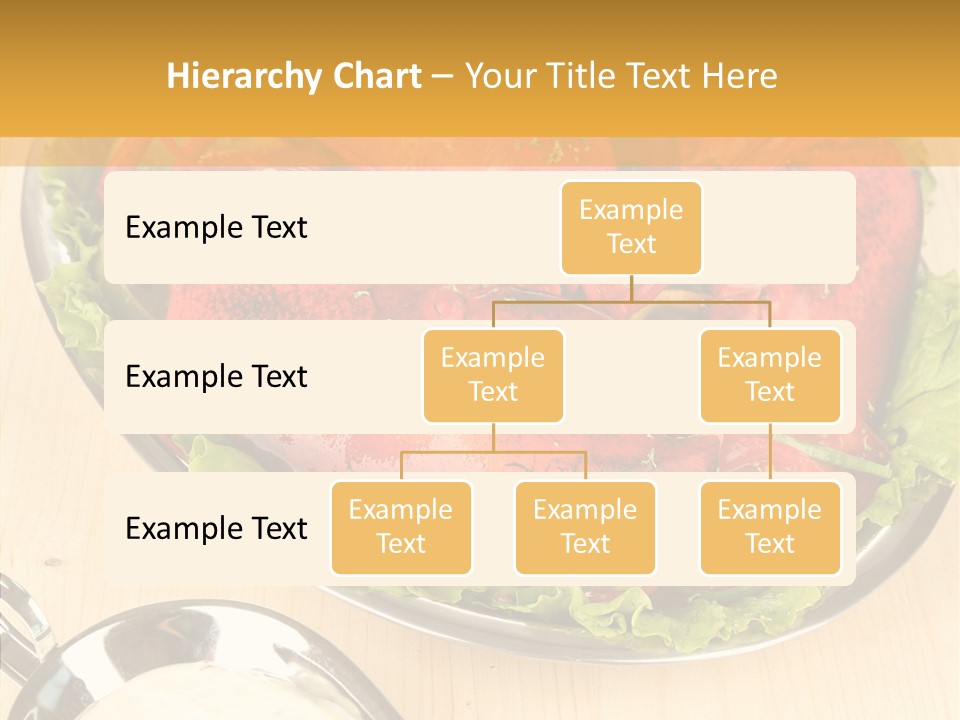 Hierarchy Chart – Your Title Text Here

Example Text

Example Text

Example Text

Example Text

Example Text

Example Text

Example Text

Example Text

Example Text